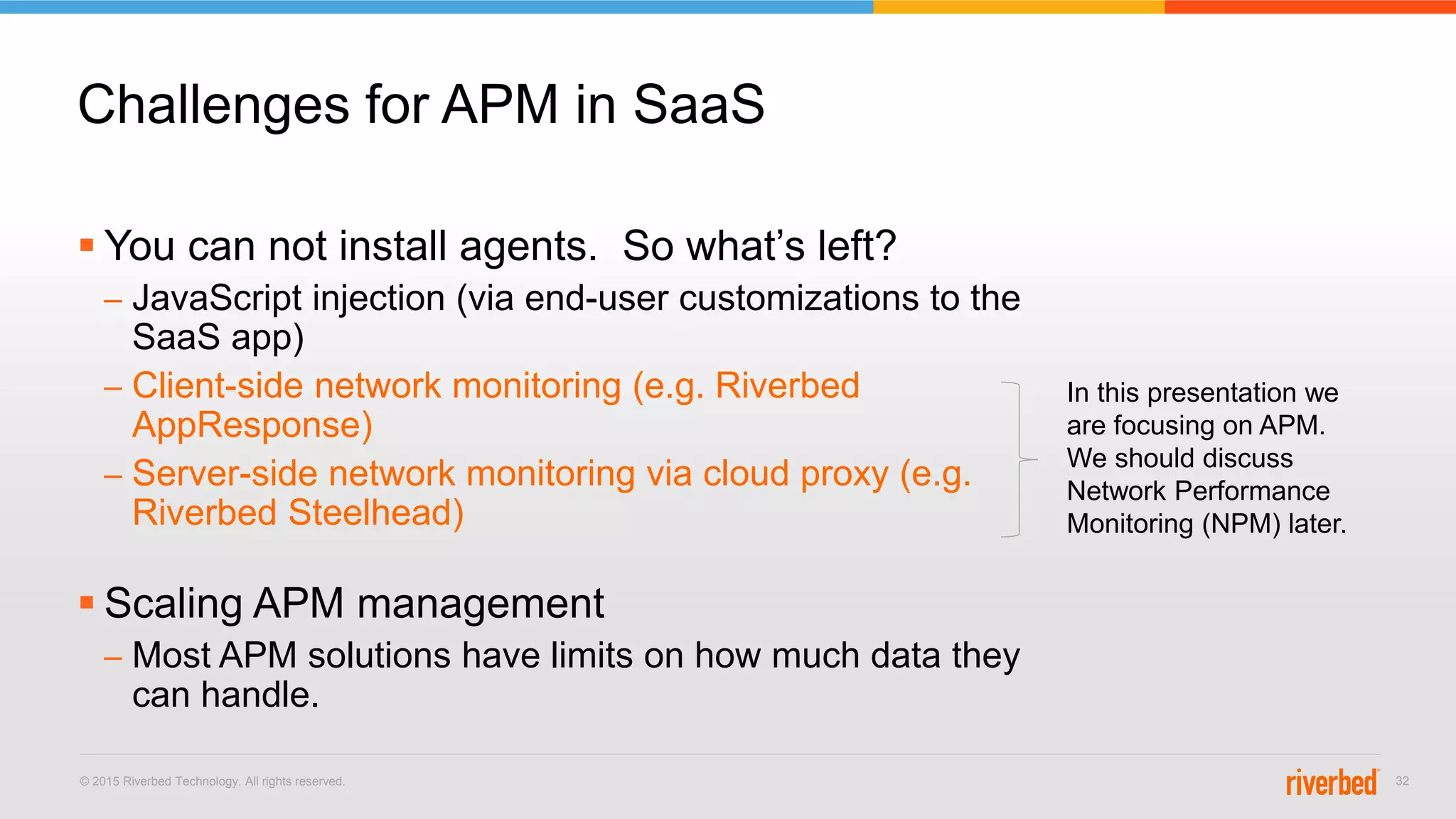 Challenges for APM in SaaS

▪ You can not install agents. So what's left?
– JavaScript injection (via end-user customizations to the SaaS app)
– Client-side network monitoring (e.g. Riverbed AppResponse)
– Server-side network monitoring via cloud proxy (e.g. Riverbed Steelhead)

In this presentation we are focusing on APM. We should discuss Network Performance Monitoring (NPM) later.

▪ Scaling APM management
– Most APM solutions have limits on how much data they can handle.

© 2015 Riverbed Technology. All rights reserved.

riverbed

32